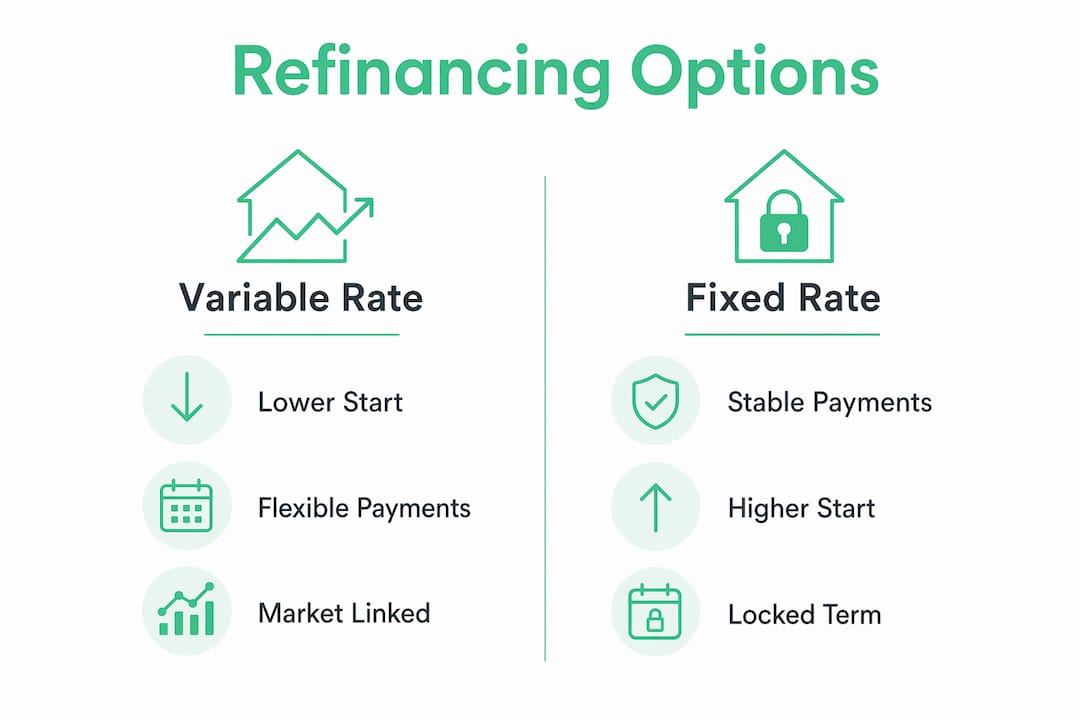 Refinancing Options

Variable Rate

Lower Start

Flexible Payments

Market Linked

Fixed Rate

Stable Payments

Higher Start

Locked Term